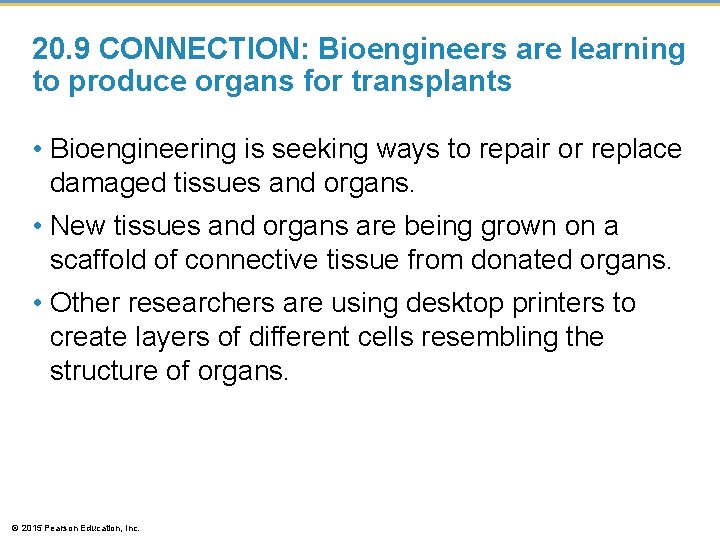 20.9 CONNECTION: Bioengineers are learning to produce organs for transplants

• Bioengineering is seeking ways to repair or replace damaged tissues and organs.

• New tissues and organs are being grown on a scaffold of connective tissue from donated organs.

• Other researchers are using desktop printers to create layers of different cells resembling the structure of organs.

© 2015 Pearson Education, Inc.